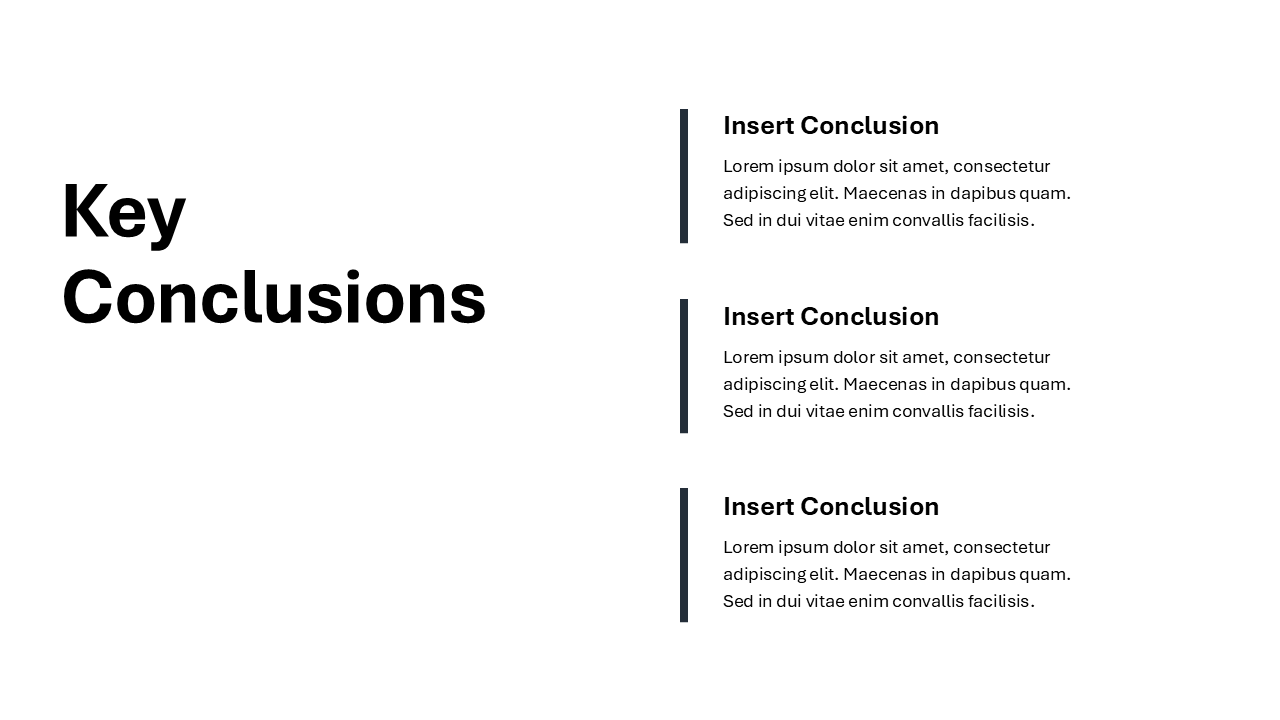 Key Conclusions

Insert Conclusion

Lorem ipsum dolor sit amet, consectetur adipiscing elit. Maecenas in dapibus quam. Sed in dui vitae enim convallis facilisis.

Insert Conclusion

Lorem ipsum dolor sit amet, consectetur adipiscing elit. Maecenas in dapibus quam. Sed in dui vitae enim convallis facilisis.

Insert Conclusion

Lorem ipsum dolor sit amet, consectetur adipiscing elit. Maecenas in dapibus quam. Sed in dui vitae enim convallis facilisis.